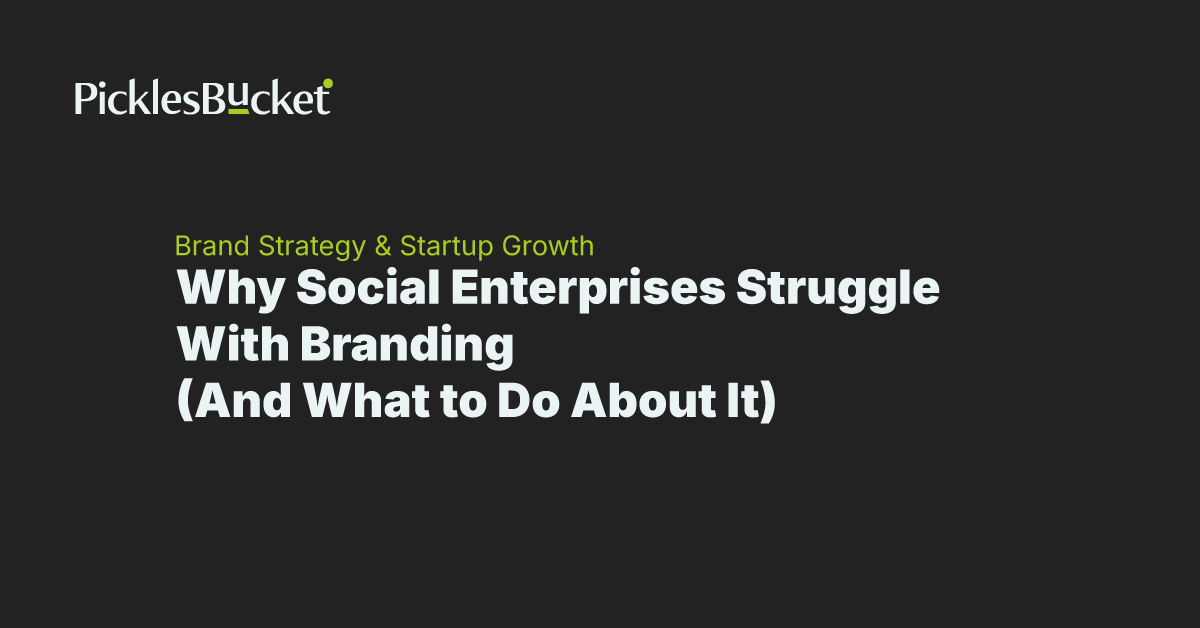 PicklesBucket

Brand Strategy & Startup Growth

Why Social Enterprises Struggle With Branding (And What to Do About It)